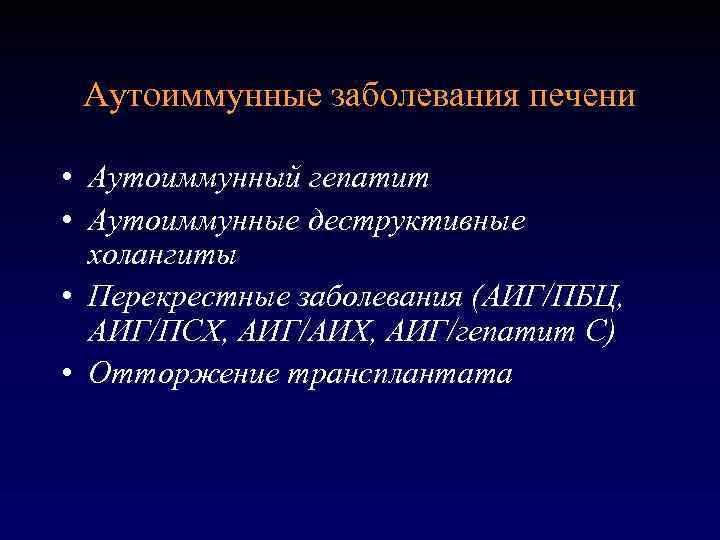 Аутоиммунные заболевания печени

• Аутоиммунный гепатит
• Аутоиммунные деструктивные холангиты
• Перекрестные заболевания (АИГ/ПБЦ, АИГ/ПСХ, АИГ/АИХ, АИГ/гепатит С)
• Отторжение трансплантата